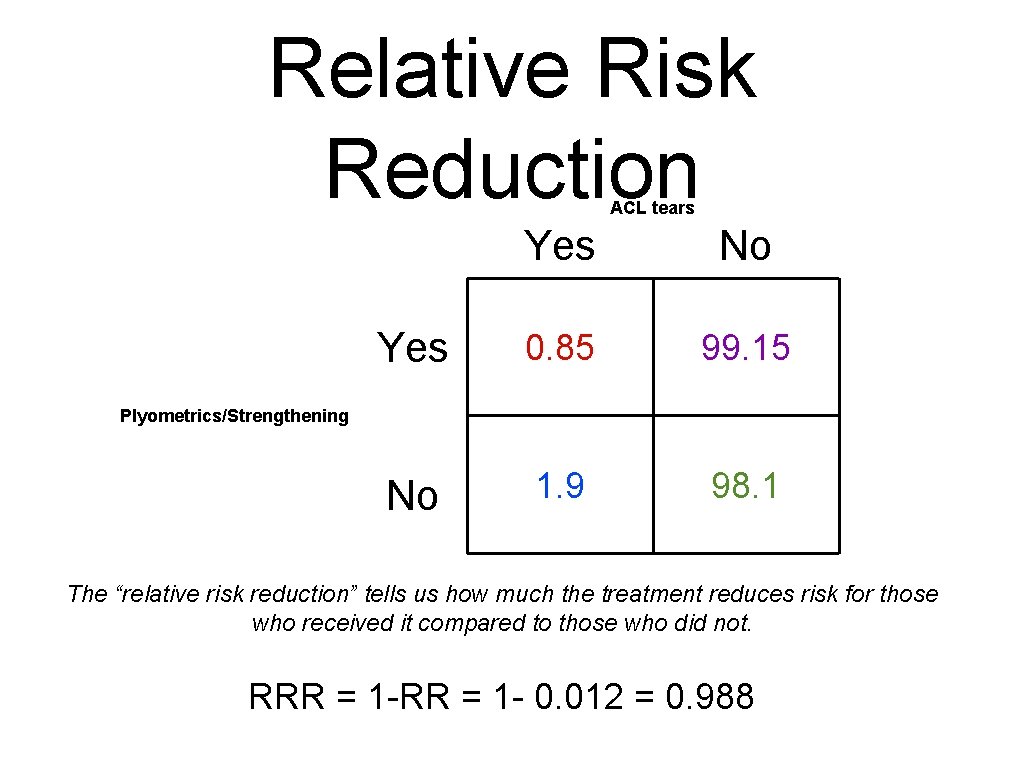 Relative Risk Reduction

ACL tears

Plyometrics/Strengthening

| | Yes | No |
|---|---|---|
| Yes | 0.85 | 99.15 |
| No | 1.9 | 98.1 |

The “relative risk reduction” tells us how much the treatment reduces risk for those who received it compared to those who did not.

RRR = 1-RR = 1- 0.012 = 0.988